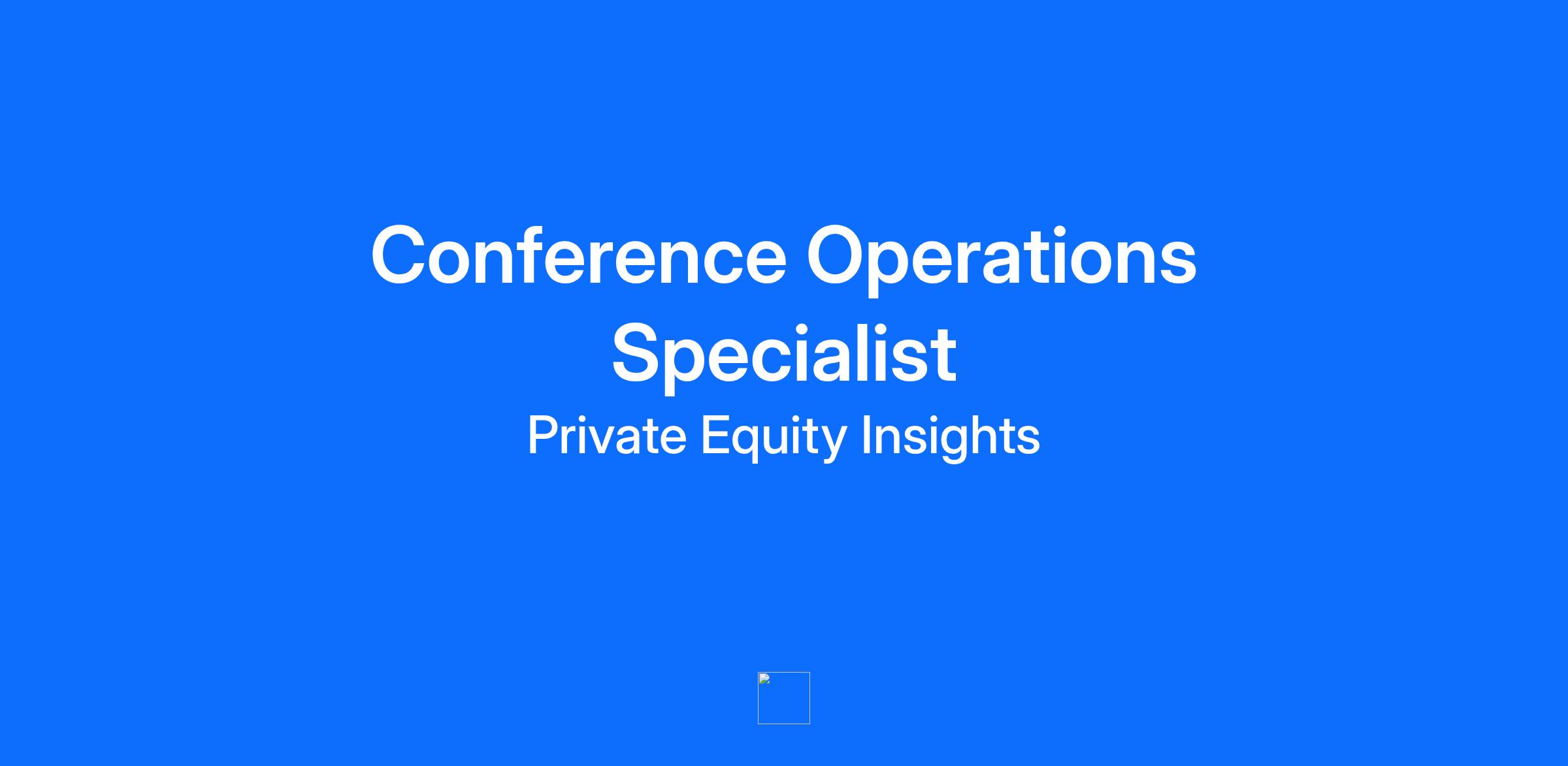 Conference Operations Specialist

Private Equity Insights